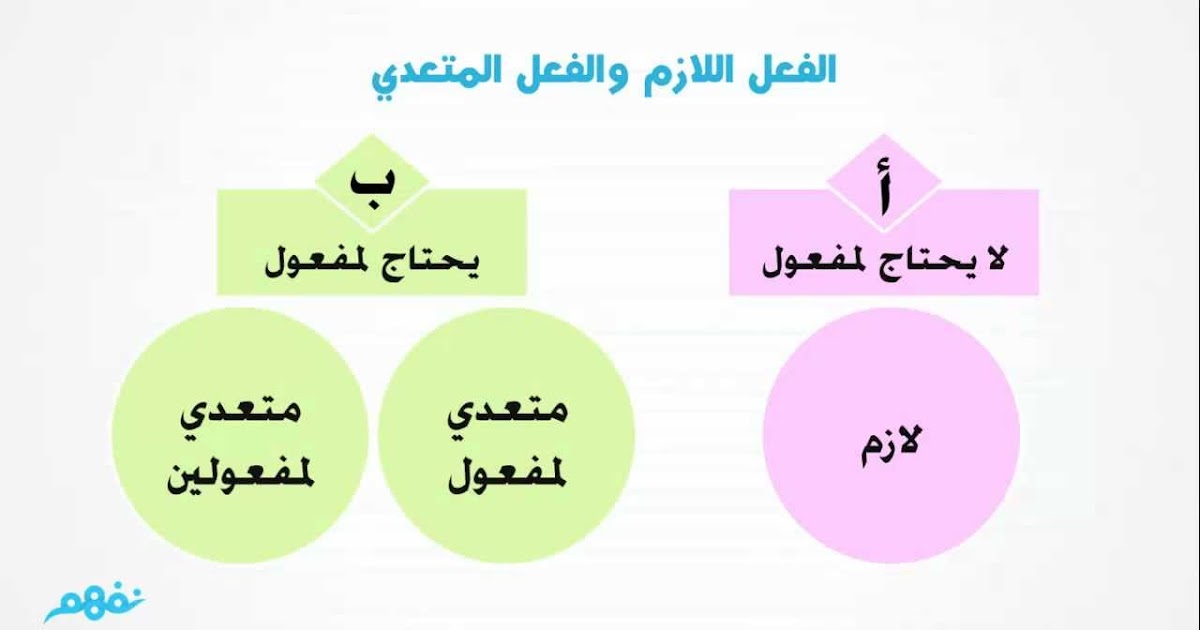 الفعل اللازم والفعل المتعدي

أ
لا يحتاج لمفعول

لازم

ب
يحتاج لمفعول

متعدي لمفعول

متعدي لمفعولين

نفهم